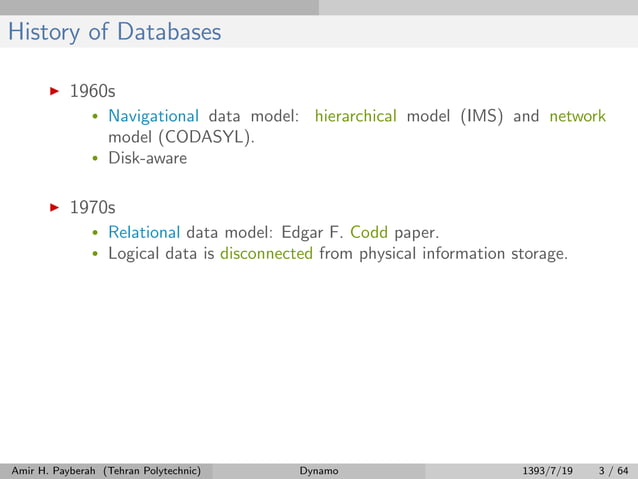 History of Databases

▶ 1960s

• Navigational data model: hierarchical model (IMS) and network model (CODASYL).
• Disk-aware

▶ 1970s

• Relational data model: Edgar F. Codd paper.
• Logical data is disconnected from physical information storage.

Amir H. Payberah (Tehran Polytechnic) Dynamo 1393/7/19 3 / 64